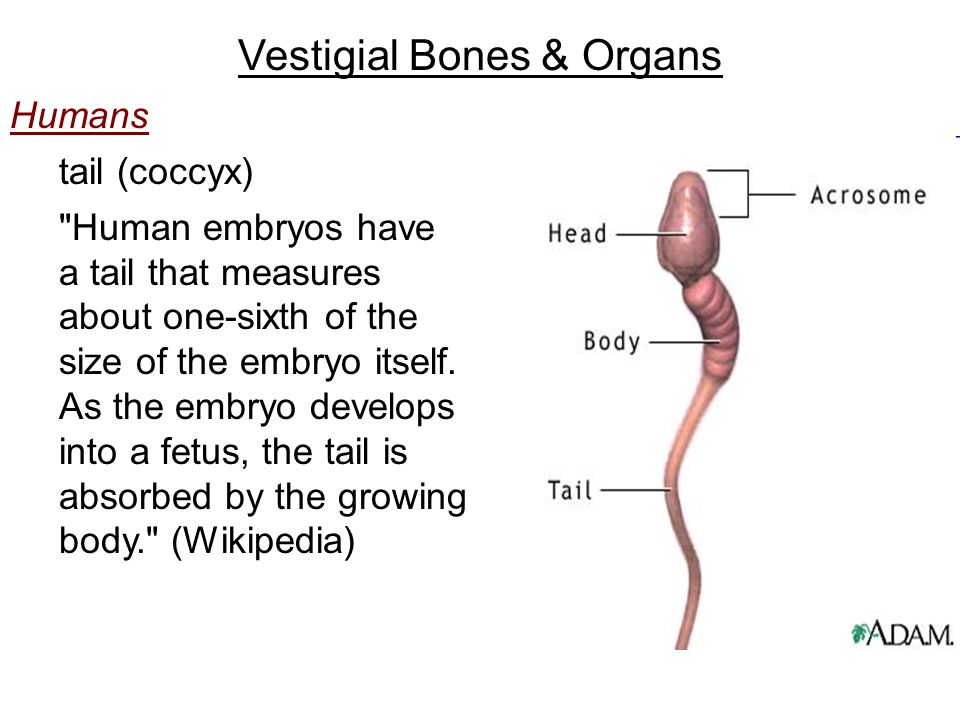 Vestigial Bones & Organs

Humans

tail (coccyx)

"Human embryos have a tail that measures about one-sixth of the size of the embryo itself. As the embryo develops into a fetus, the tail is absorbed by the growing body." (Wikipedia)

Acrosome

Head

Body

Tail

A.D.A.M.